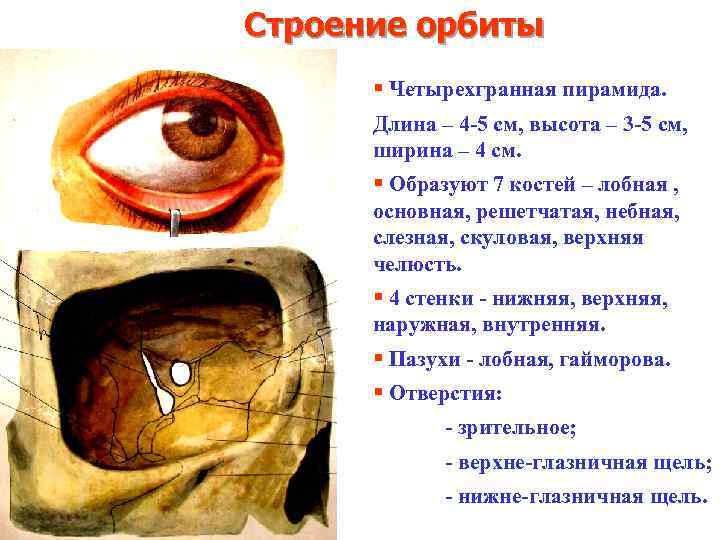 Строение орбиты

▪ Четырехгранная пирамида.

Длина – 4-5 см, высота – 3-5 см, ширина – 4 см.

▪ Образуют 7 костей – лобная , основная, решетчатая, небная, слезная, скуловая, верхняя челюсть.

▪ 4 стенки - нижняя, верхняя, наружная, внутренняя.

▪ Пазухи - лобная, гайморова.

▪ Отверстия:

- зрительное;

- верхне-глазничная щель;

- нижне-глазничная щель.